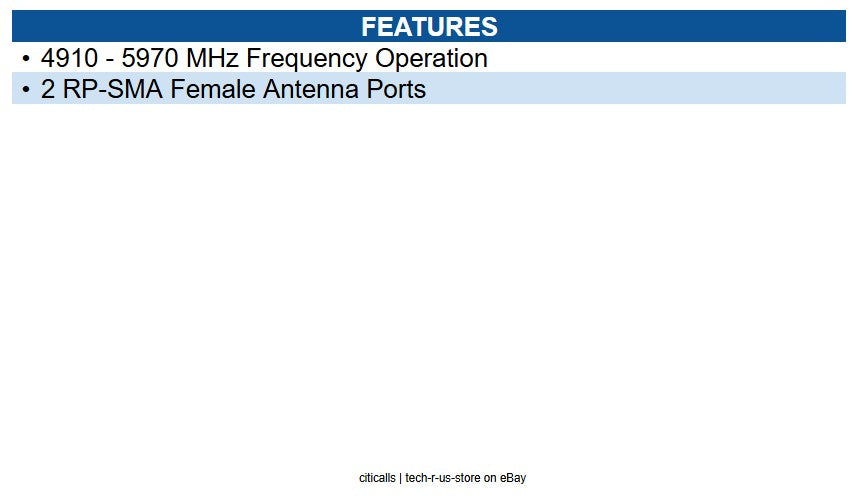 FEATURES

• 4910 - 5970 MHz Frequency Operation

• 2 RP-SMA Female Antenna Ports

citicalls | tech-r-us-store on eBay